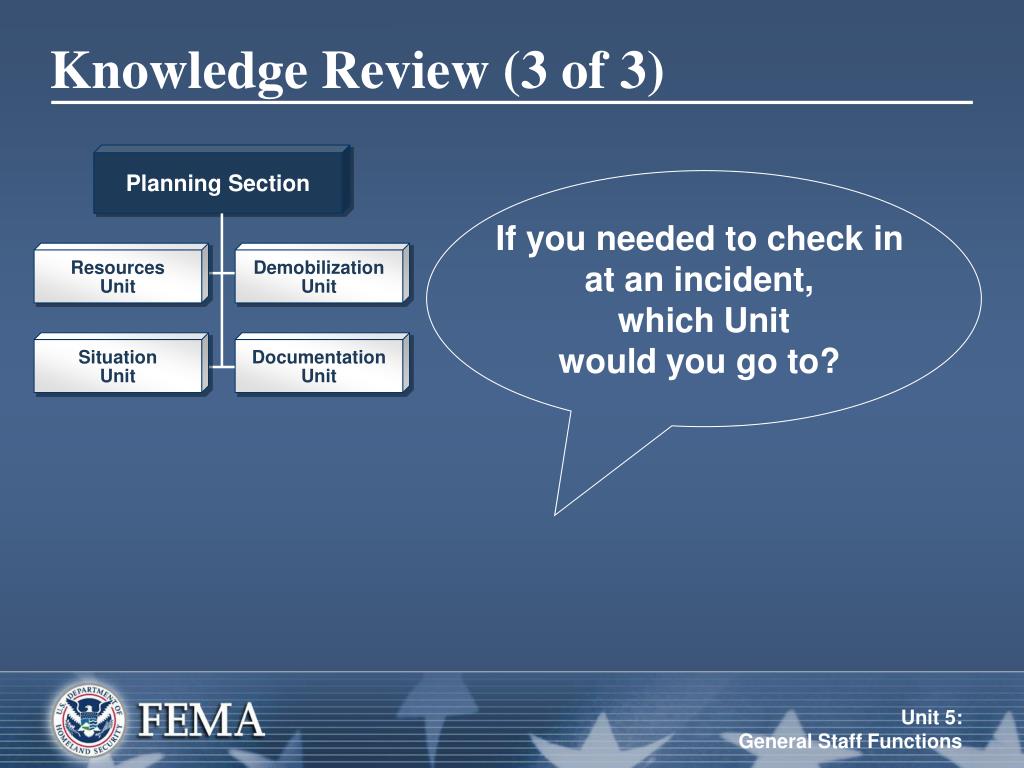 Knowledge Review (3 of 3)

Planning Section

Resources Unit

Demobilization Unit

Situation Unit

Documentation Unit

If you needed to check in at an incident, which Unit would you go to?

U.S. DEPARTMENT OF HOMELAND SECURITY

FEMA

Unit 5:
General Staff Functions